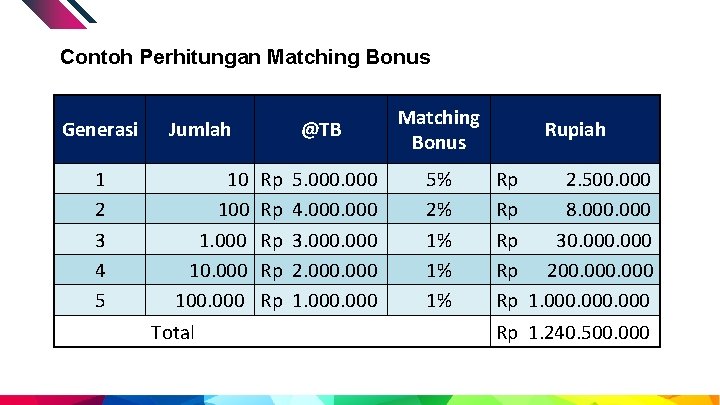 Contoh Perhitungan Matching Bonus

| Generasi | Jumlah | @TB | Matching Bonus | Rupiah |
|---|---|---|---|---|
| 1 | 10 | Rp 5.000.000 | 5% | Rp 2.500.000 |
| 2 | 100 | Rp 4.000.000 | 2% | Rp 8.000.000 |
| 3 | 1.000 | Rp 3.000.000 | 1% | Rp 30.000.000 |
| 4 | 10.000 | Rp 2.000.000 | 1% | Rp 200.000.000 |
| 5 | 100.000 | Rp 1.000.000 | 1% | Rp 1.000.000.000 |
| Total | | | | Rp 1.240.500.000 |